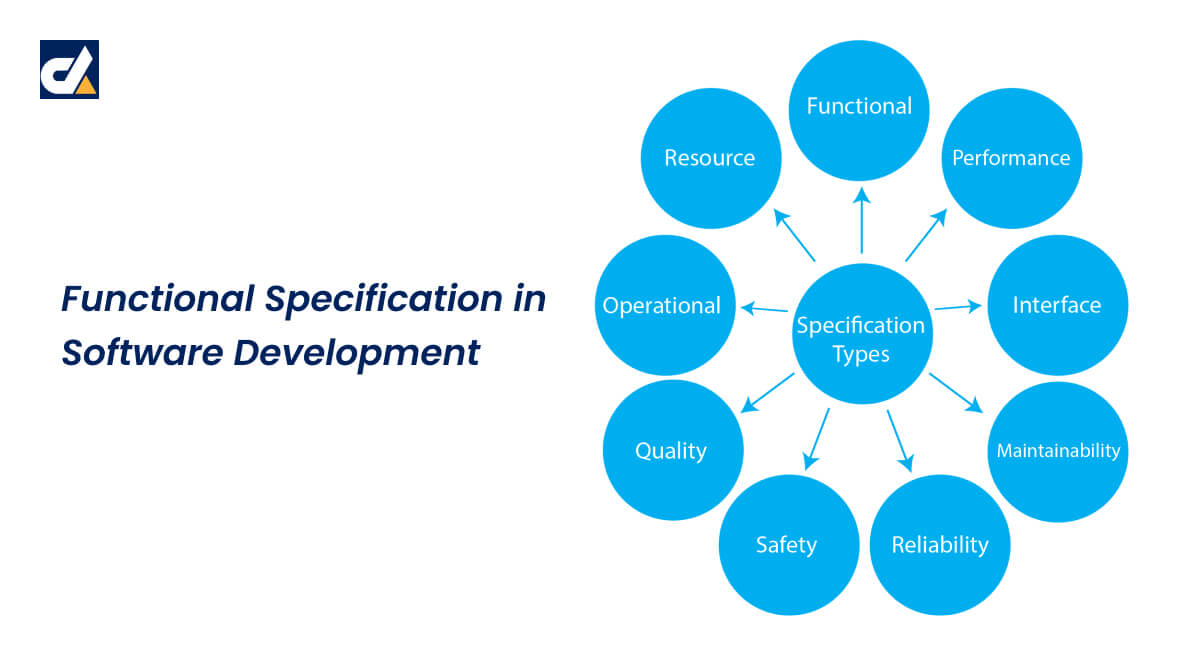 Functional Specification in Software Development

Specification Types

Functional

Performance

Interface

Maintainability

Reliability

Safety

Quality

Operational

Resource